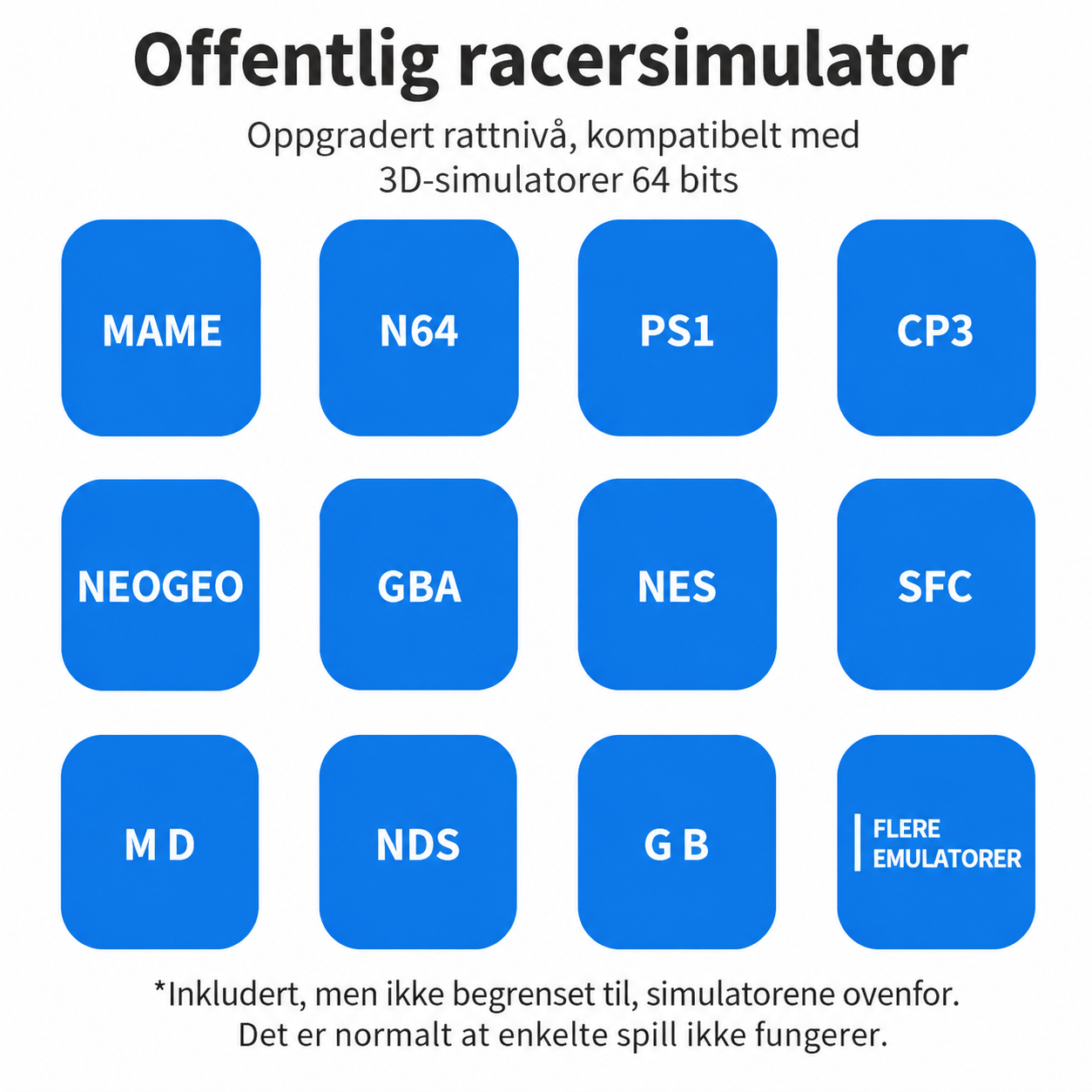 Offentlig racersimulator

Oppgradert rattnivå, kompatibelt med 3D-simulatorer 64 bits

MAME

N64

PS1

CP3

NEOGEO

GBA

NES

SFC

M D

NDS

G B

FLERE EMULATORER

*Inkludert, men ikke begrenset til, simulatorene ovenfor. Det er normalt at enkelte spill ikke fungerer.